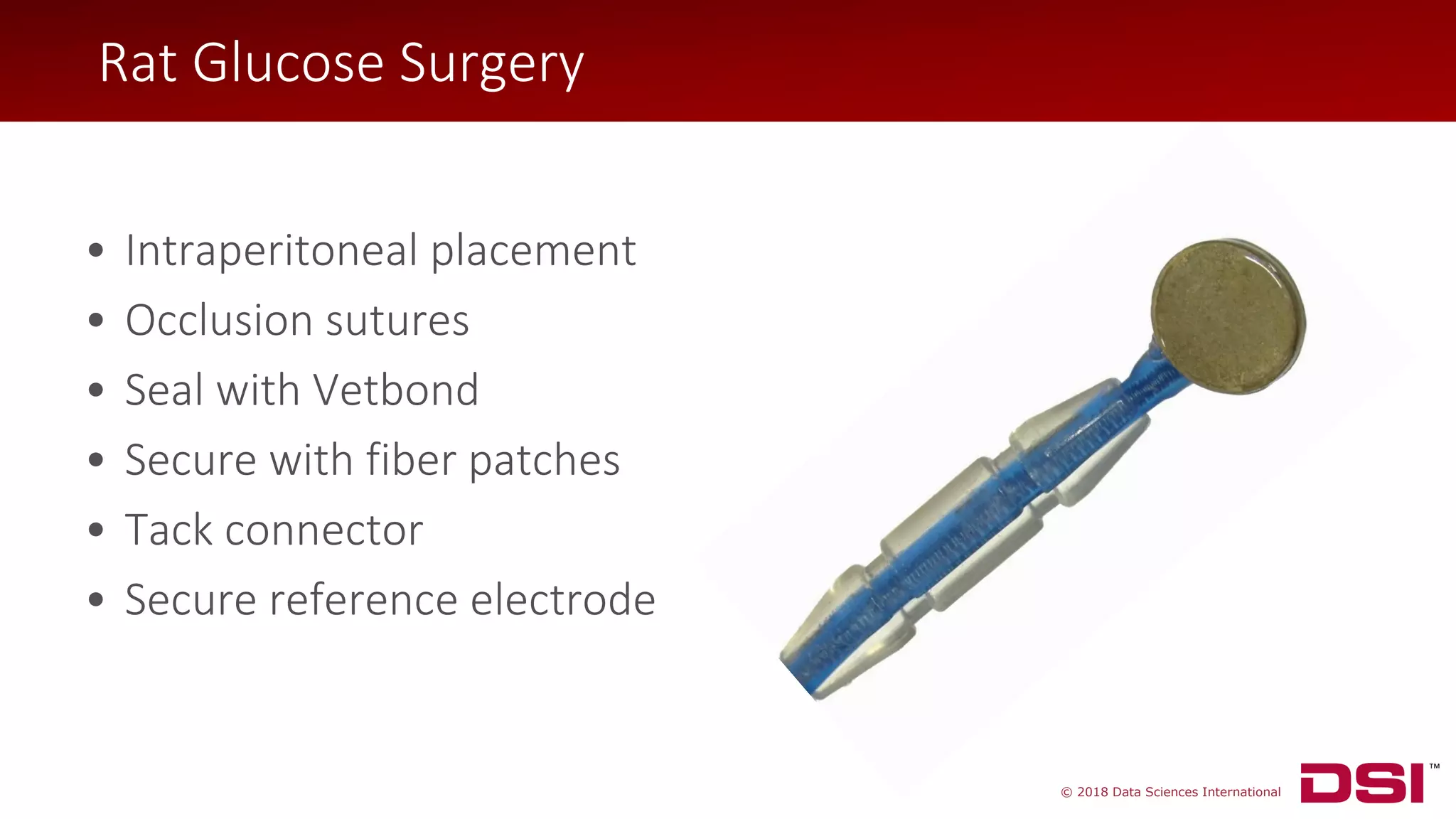 Rat Glucose Surgery

• Intraperitoneal placement
• Occlusion sutures
• Seal with Vetbond
• Secure with fiber patches
• Tack connector
• Secure reference electrode

© 2018 Data Sciences International

DSI™